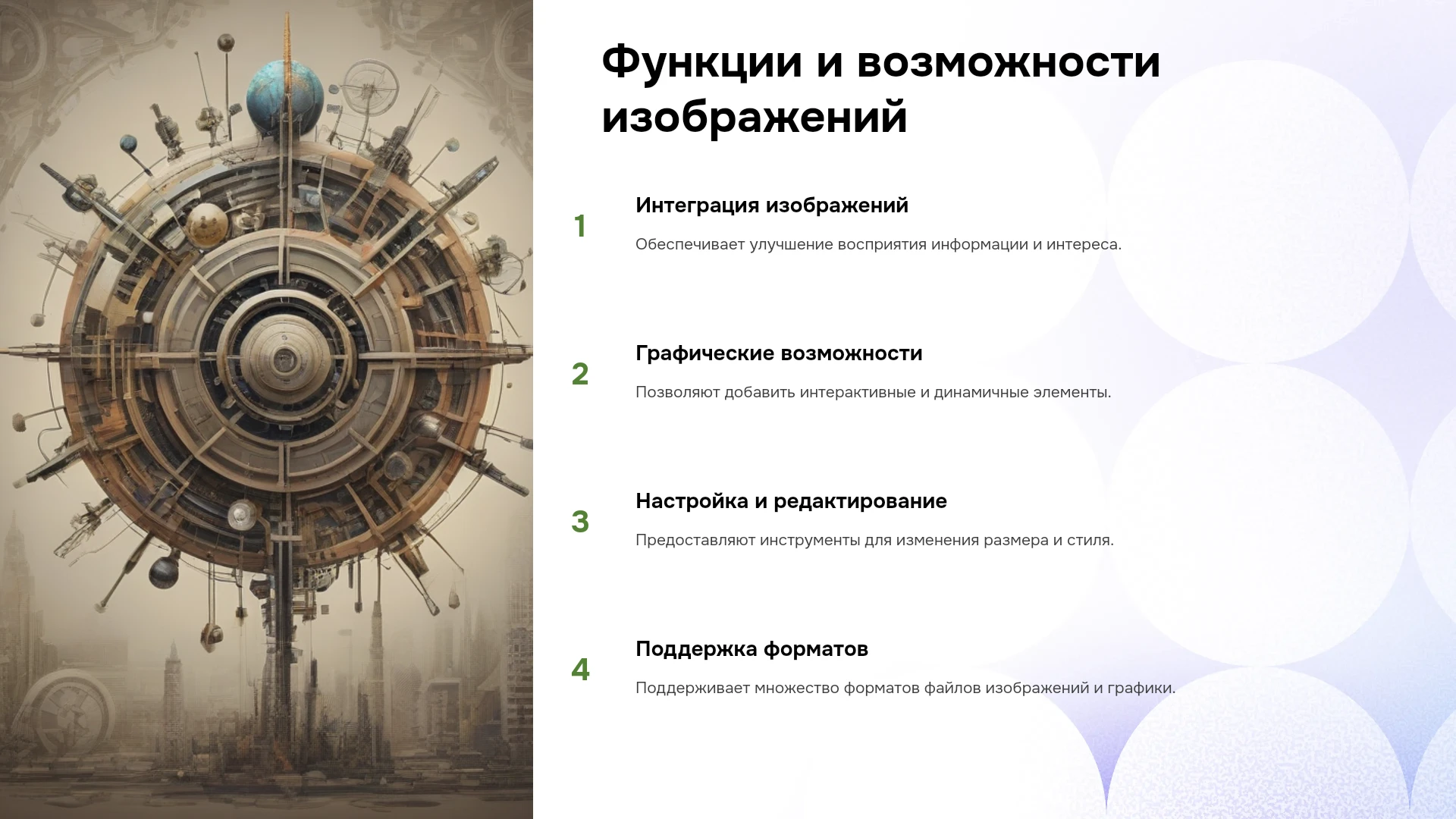 Функции и возможности изображений

1

Интеграция изображений

Обеспечивает улучшение восприятия информации и интереса.

2

Графические возможности

Позволяют добавить интерактивные и динамичные элементы.

3

Настройка и редактирование

Предоставляют инструменты для изменения размера и стиля.

4

Поддержка форматов

Поддерживает множество форматов файлов изображений и графики.